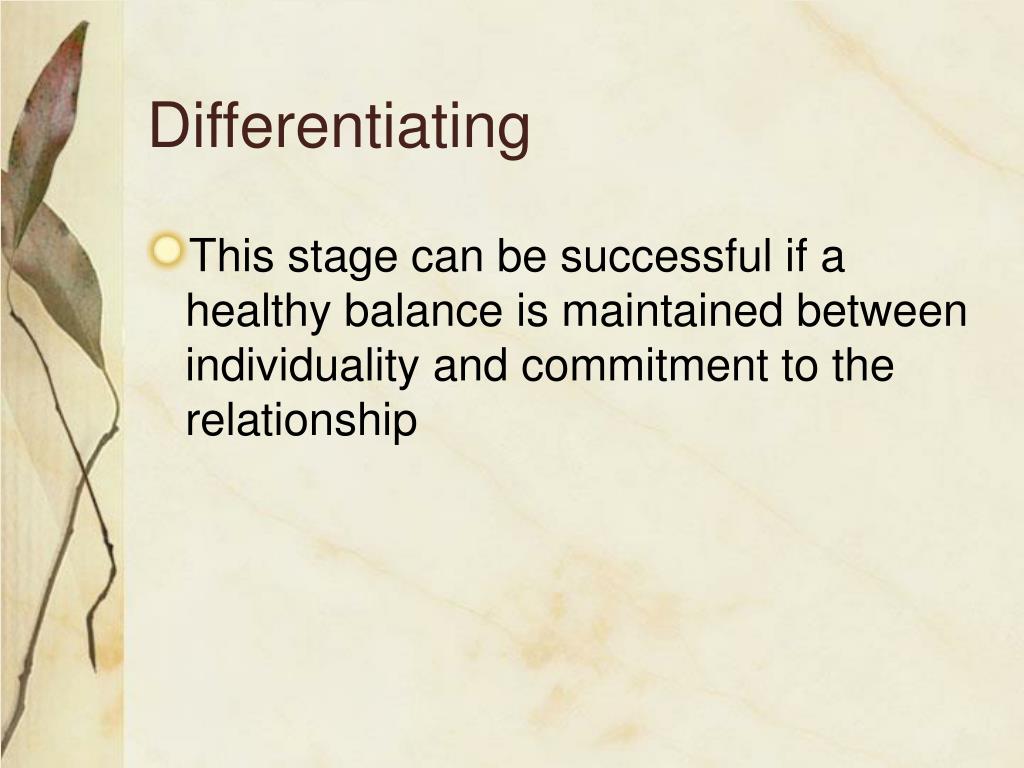 Differentiating

This stage can be successful if a healthy balance is maintained between individuality and commitment to the relationship